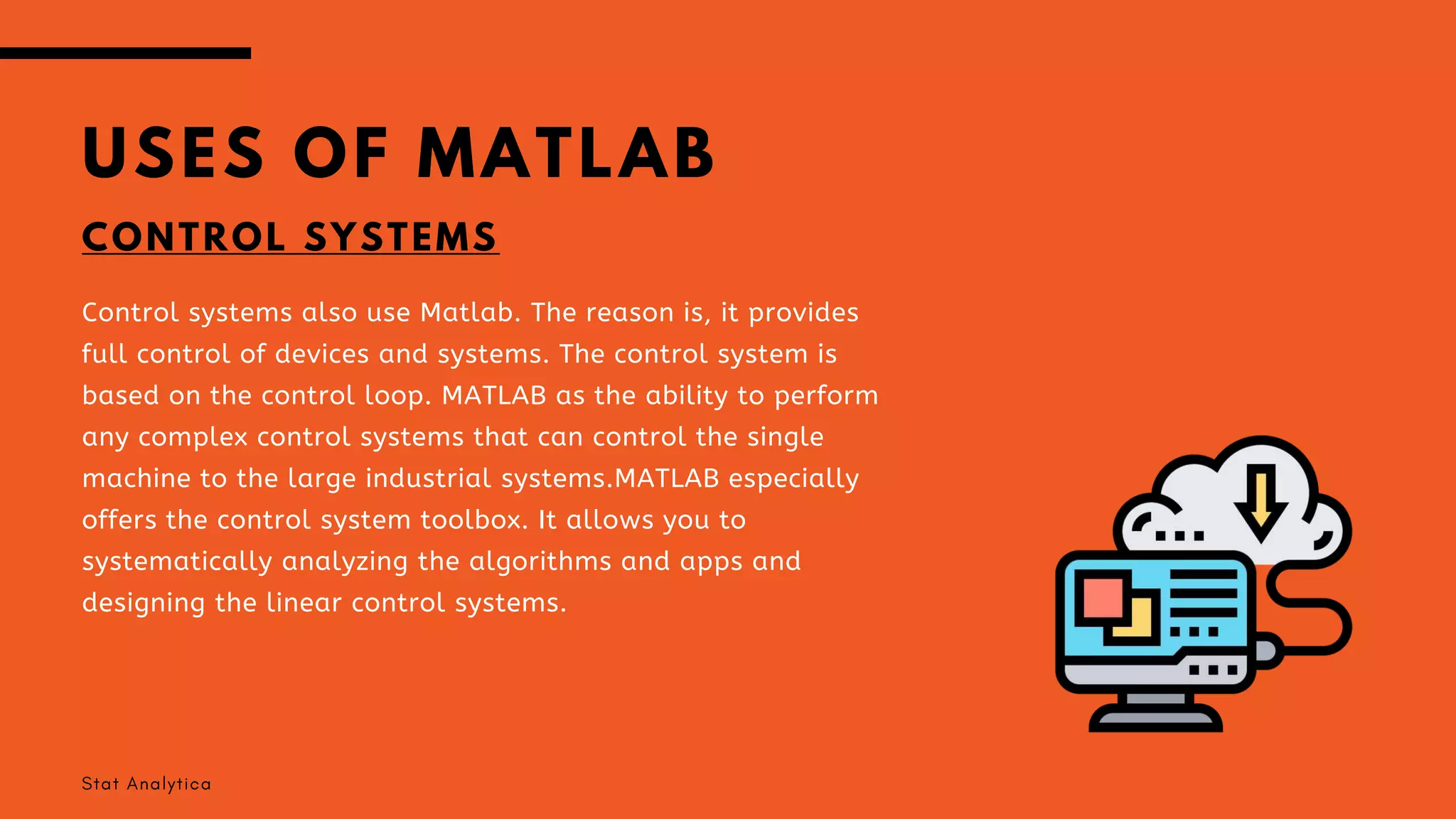 USES OF MATLAB

CONTROL SYSTEMS

Control systems also use Matlab. The reason is, it provides full control of devices and systems. The control system is based on the control loop. MATLAB as the ability to perform any complex control systems that can control the single machine to the large industrial systems.MATLAB especially offers the control system toolbox. It allows you to systematically analyzing the algorithms and apps and designing the linear control systems.

Stat Analytica